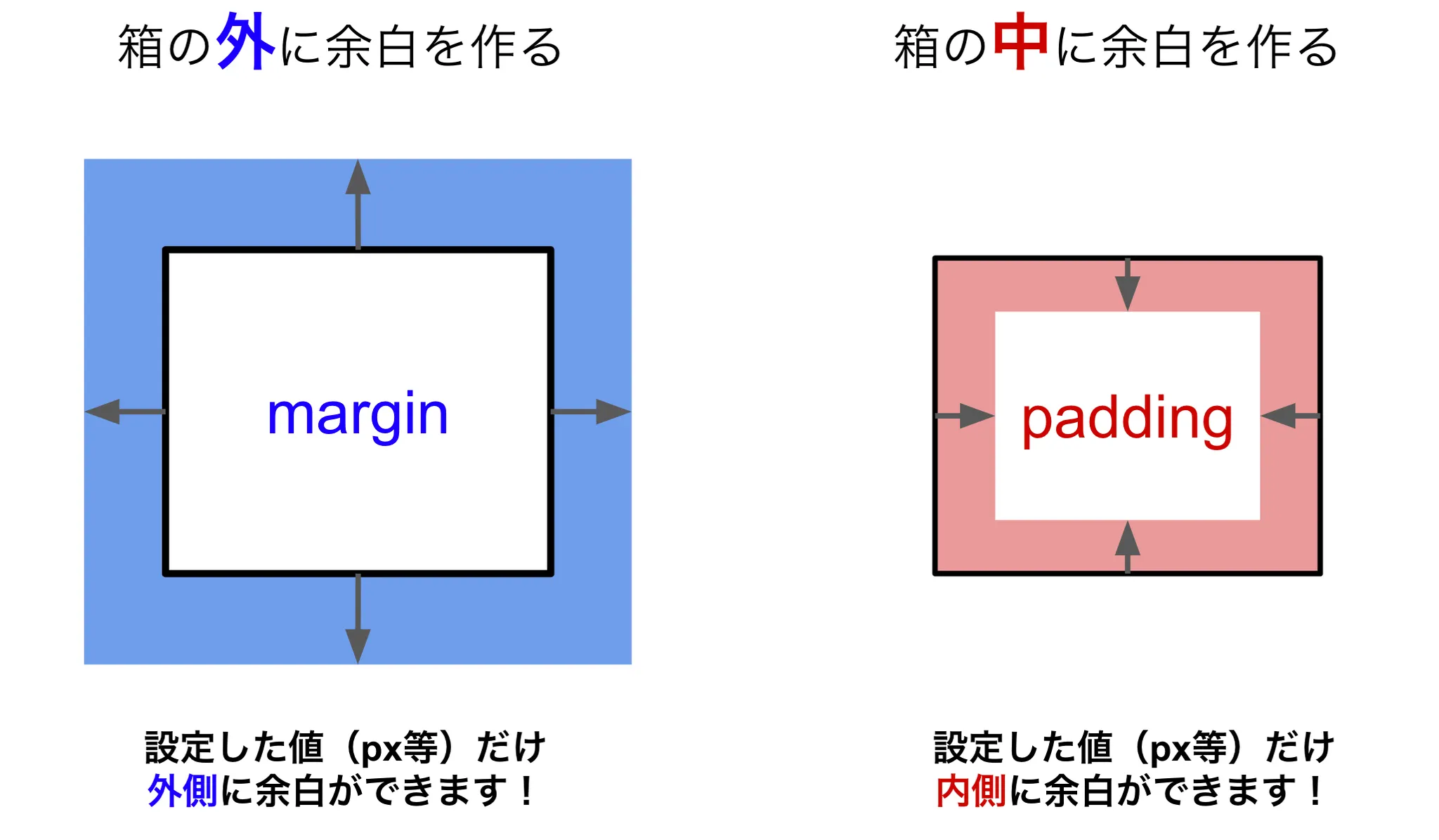 箱の外に余白を作る

margin

設定した値（px等）だけ
外側に余白ができます！

箱の中に余白を作る

padding

設定した値（px等）だけ
内側に余白ができます！